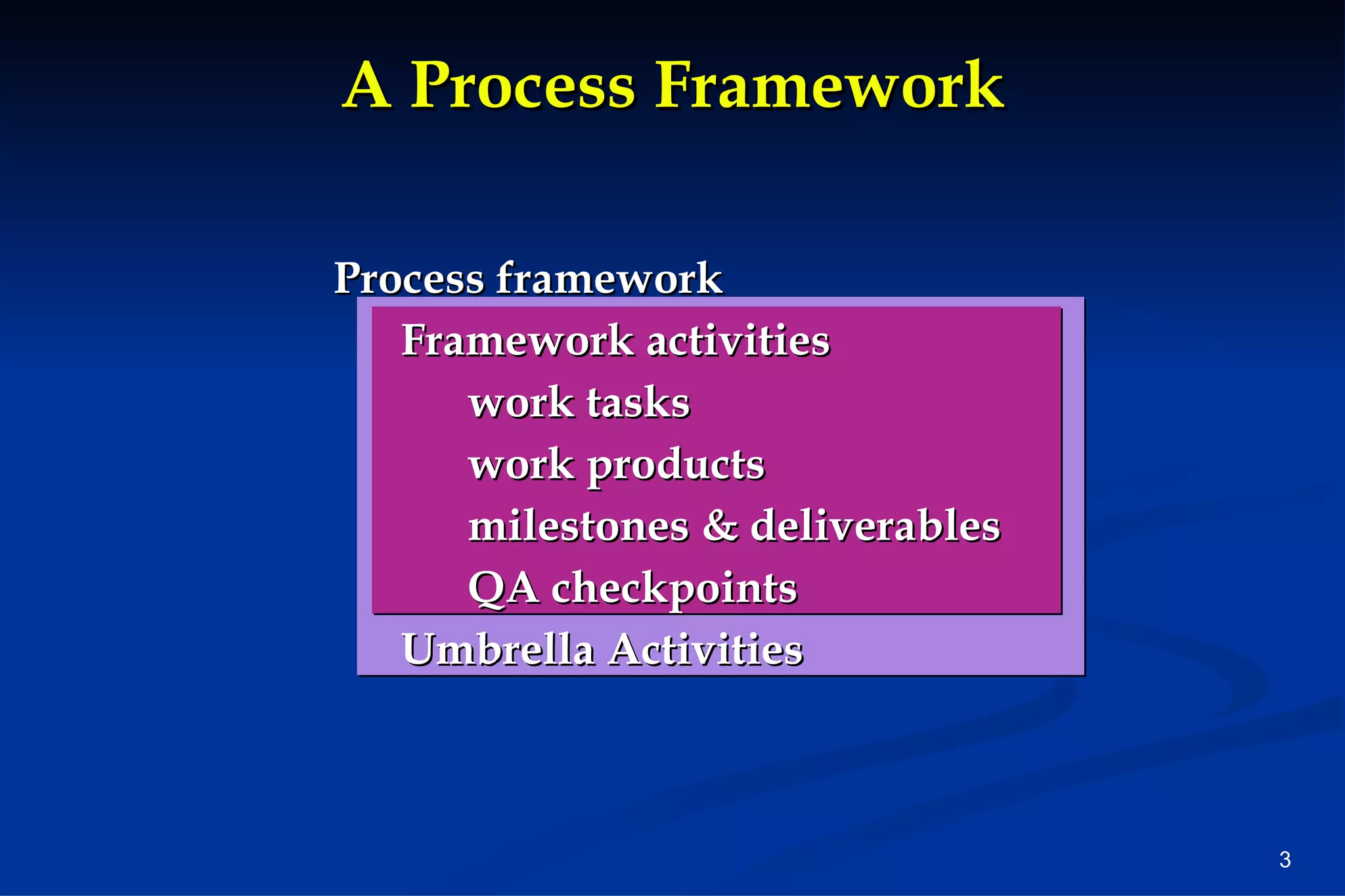 A Process Framework

Process framework

Framework activities

work tasks

work products

milestones & deliverables

QA checkpoints

Umbrella Activities

3